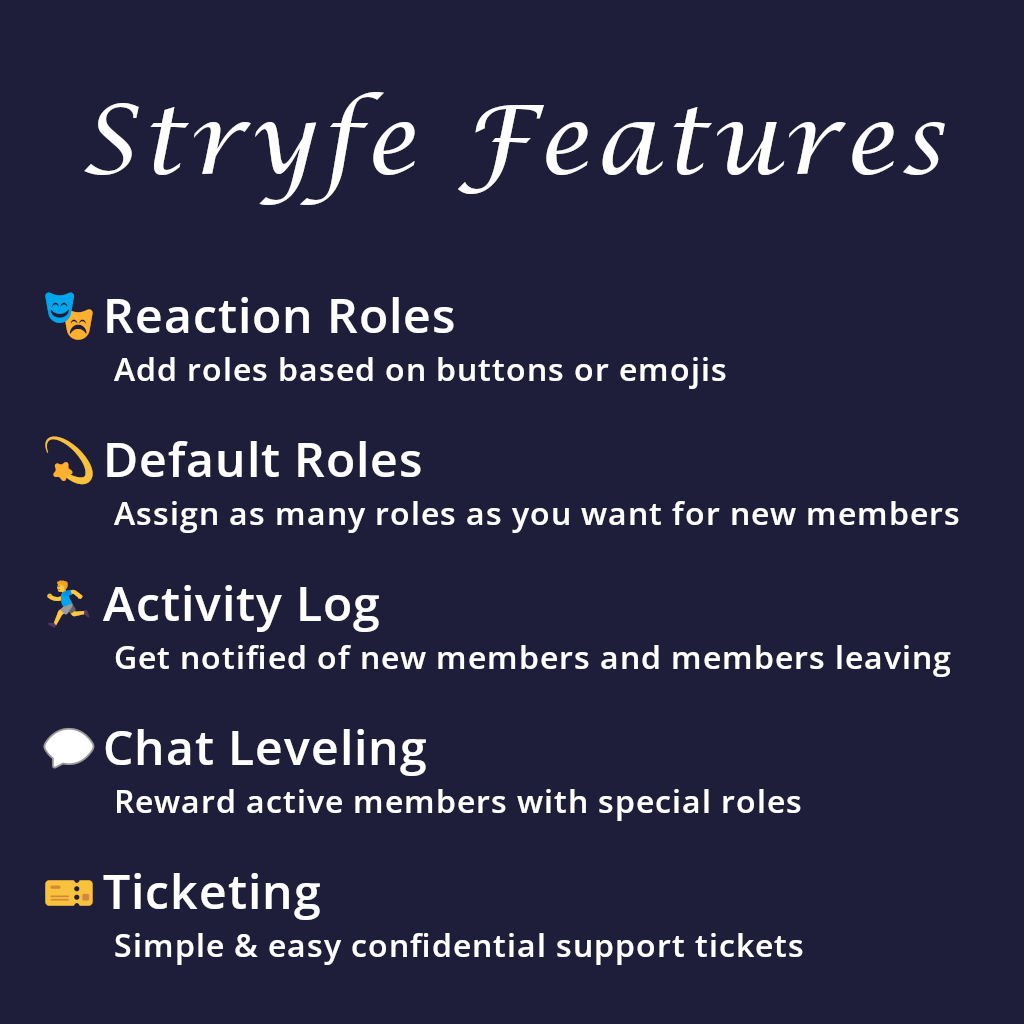 Stryfe Features

Reaction Roles
Add roles based on buttons or emojis

Default Roles
Assign as many roles as you want for new members

Activity Log
Get notified of new members and members leaving

Chat Leveling
Reward active members with special roles

Ticketing
Simple & easy confidential support tickets